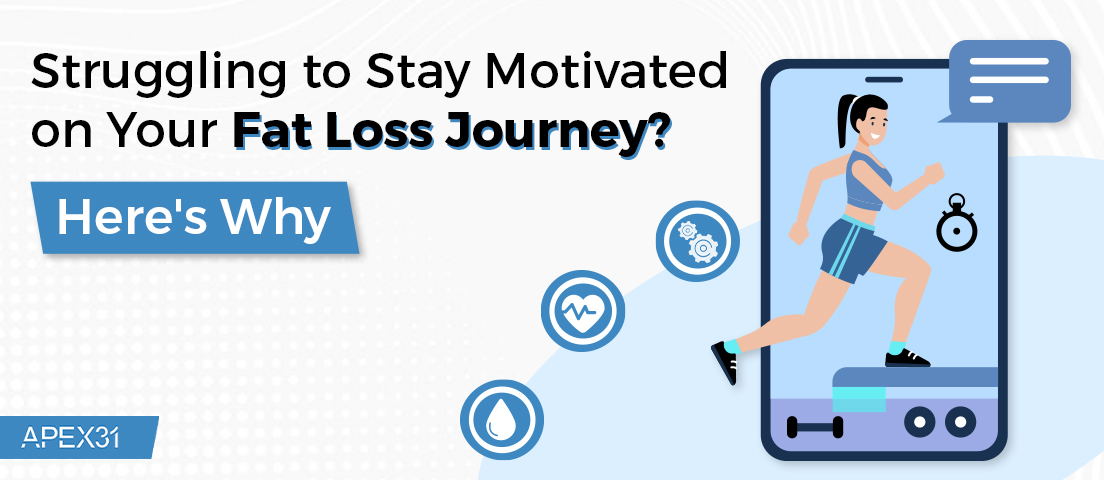 Struggling to Stay Motivated on Your Fat Loss Journey?

Here's Why

APEX31